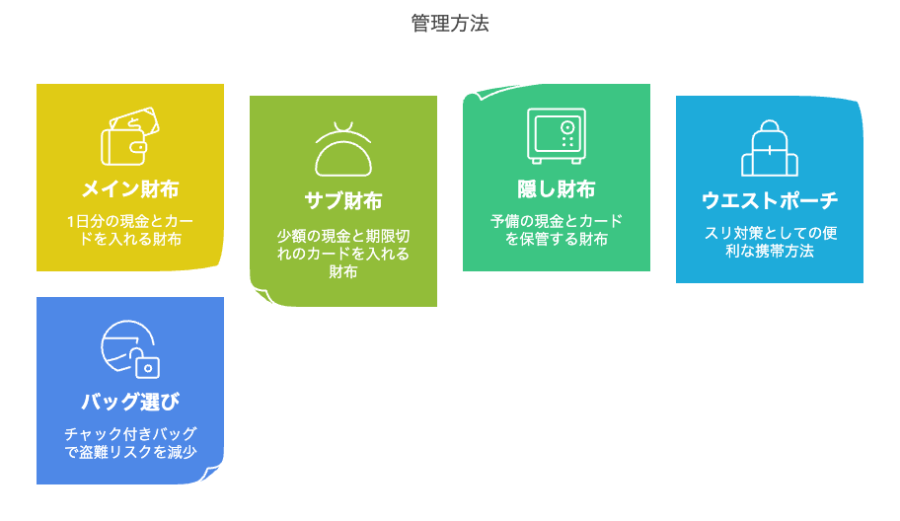 管理方法

メイン財布

1日分の現金とカードを入れる財布

サブ財布

少額の現金と期限切れのカードを入れる財布

隠し財布

予備の現金とカードを保管する財布

ウエストポーチ

スリ対策としての便利な携帯方法

バッグ選び

チャック付きバッグで盗難リスクを減少